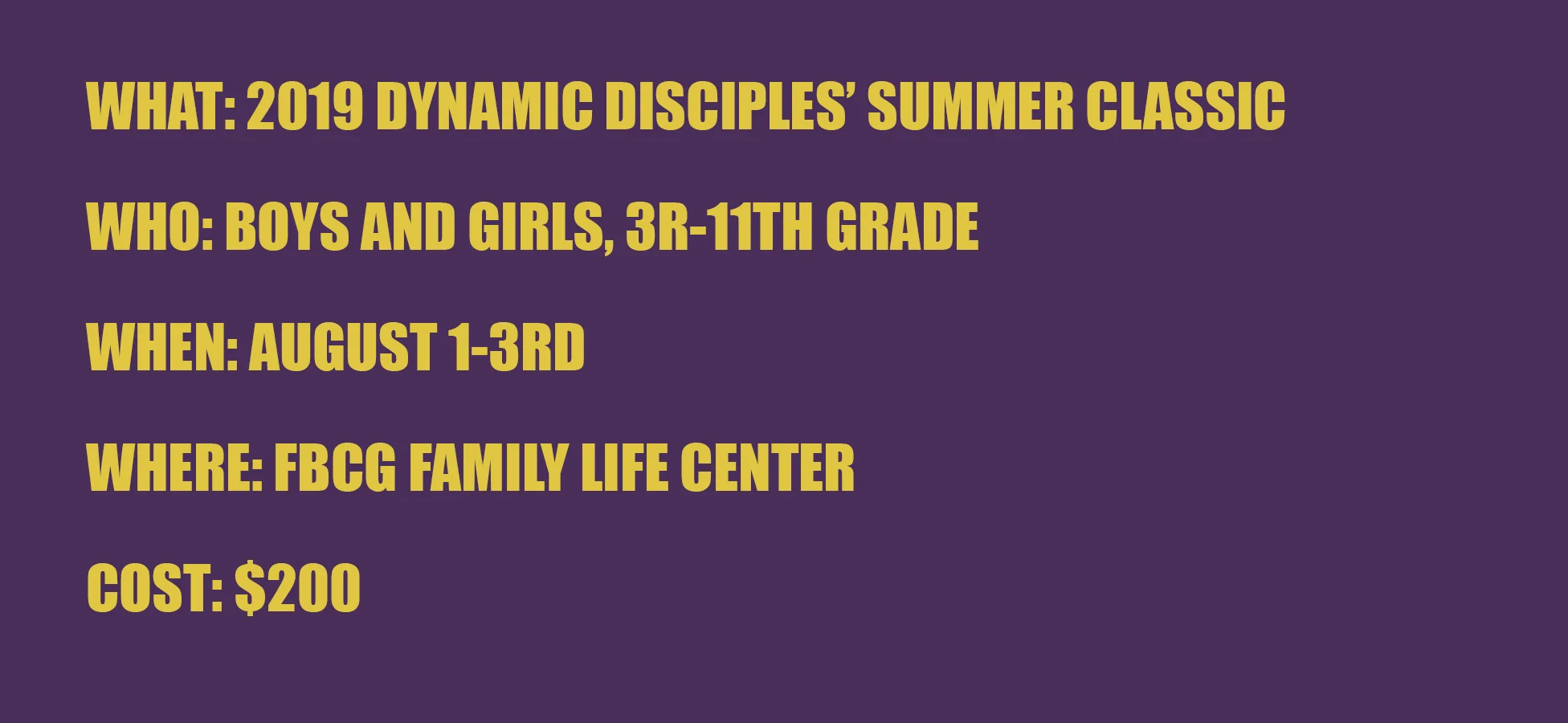 WHAT: 2019 DYNAMIC DISCIPLES' SUMMER CLASSIC

WHO: BOYS AND GIRLS, 3R-11TH GRADE

WHEN: AUGUST 1-3RD

WHERE: FBCG FAMILY LIFE CENTER

COST: $200